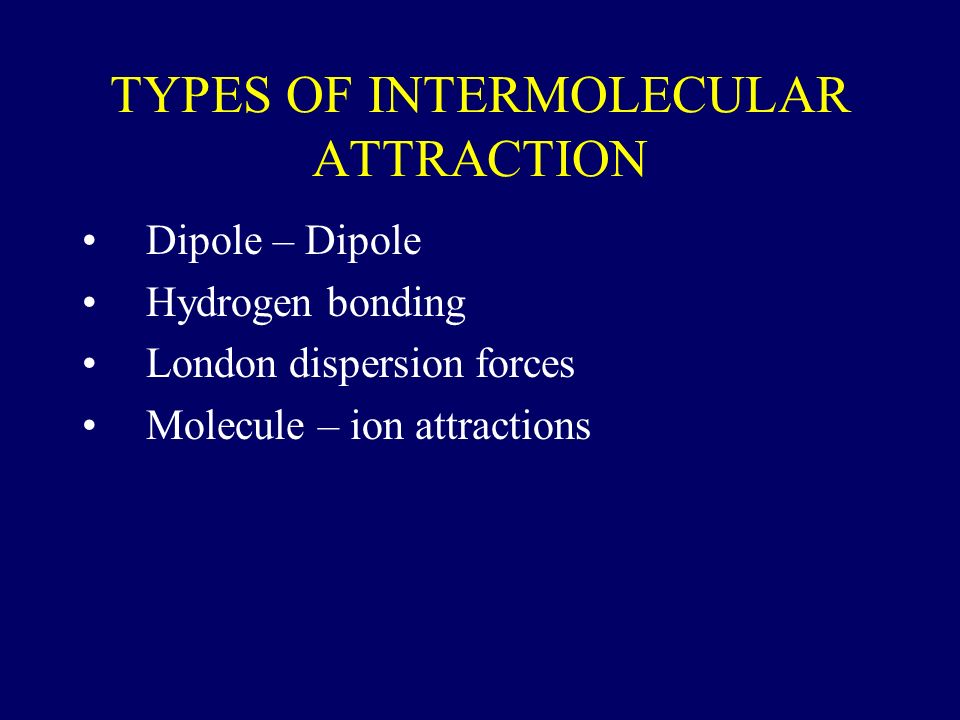 TYPES OF INTERMOLECULAR ATTRACTION

• Dipole – Dipole
• Hydrogen bonding
• London dispersion forces
• Molecule – ion attractions